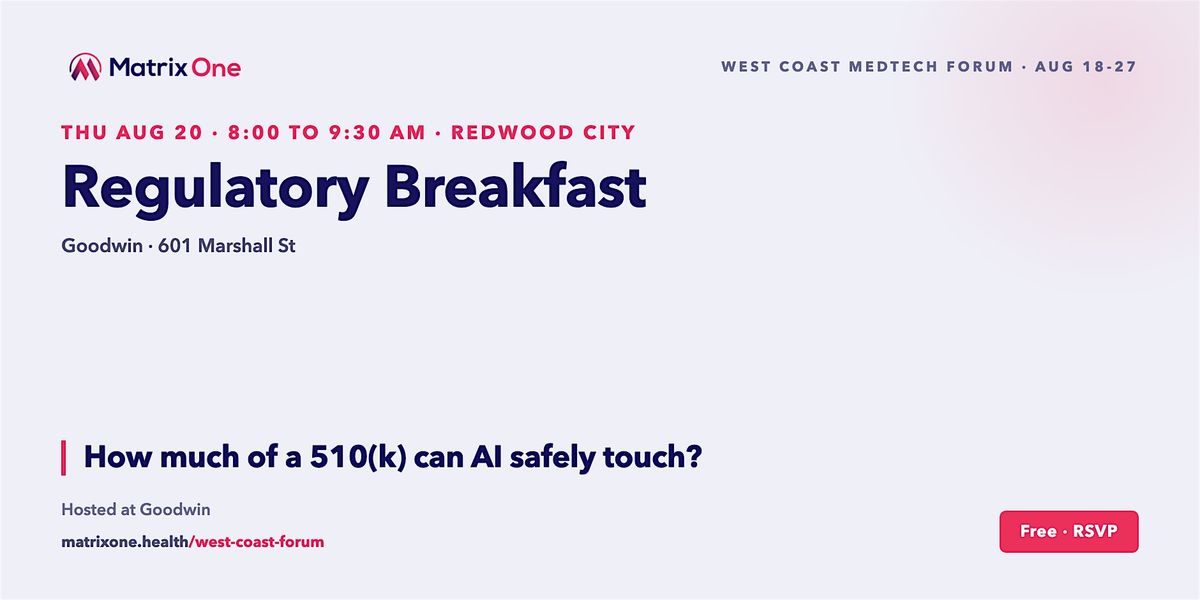 Matrix One

WEST COAST MEDTECH FORUM · AUG 18-27

THU AUG 20 · 8:00 TO 9:30 AM · REDWOOD CITY

Regulatory Breakfast

Goodwin · 601 Marshall St

How much of a 510(k) can AI safely touch?

Hosted at Goodwin

matrixone.health/west-coast-forum

Free · RSVP